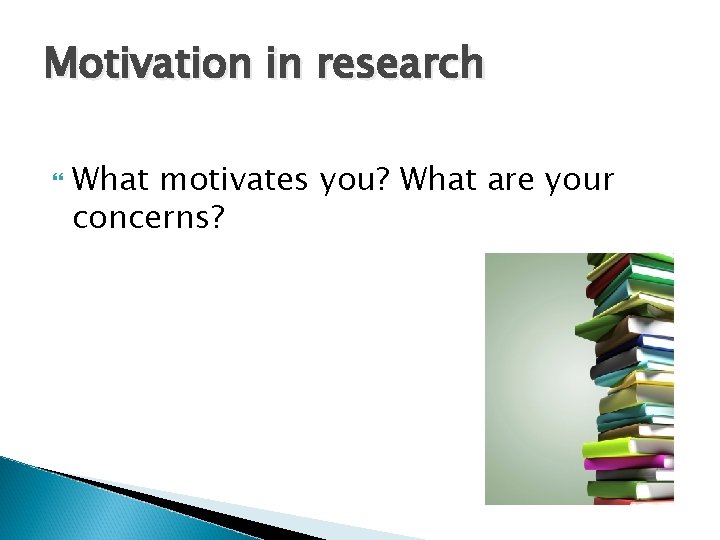 Motivation in research

What motivates you? What are your concerns?